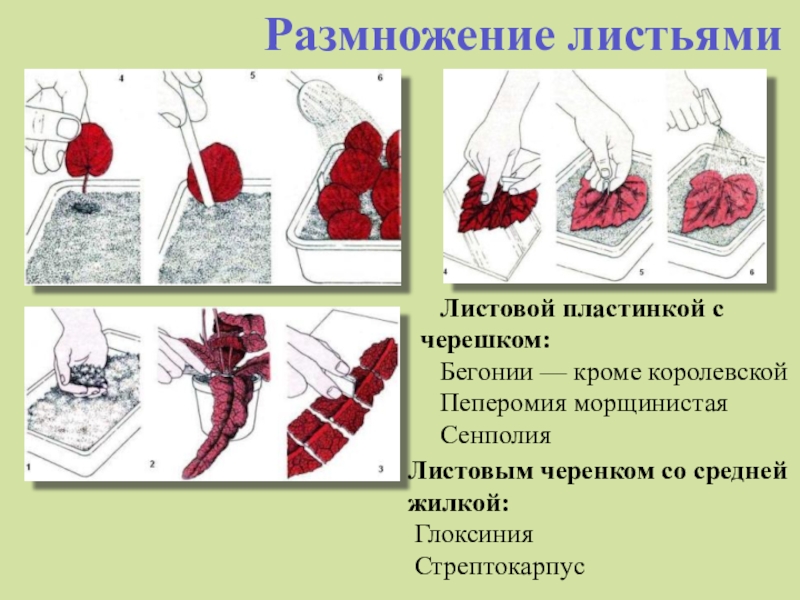 Размножение листьями

4

5

6

4

5

6

1

2

3

Листовой пластинкой с черешком:

Бегонии — кроме королевской

Пеперомия морщинистая

Сенполия

Листовым черенком со средней жилкой:

Глоксиния

Стрептокарпус